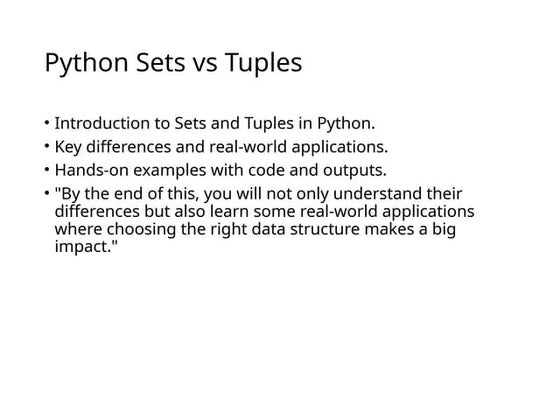 Python Sets vs Tuples

• Introduction to Sets and Tuples in Python.
• Key differences and real-world applications.
• Hands-on examples with code and outputs.
• "By the end of this, you will not only understand their differences but also learn some real-world applications where choosing the right data structure makes a big impact."